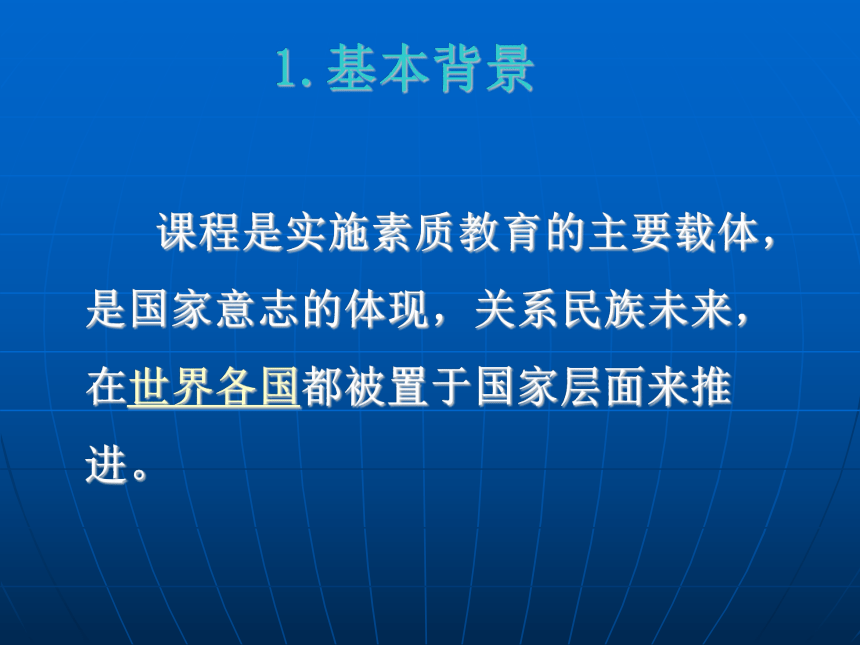 1. 基本背景

课程是实施素质教育的主要载体，是国家意志的体现，关系民族未来，在世界各国都被置于国家层面来推进。